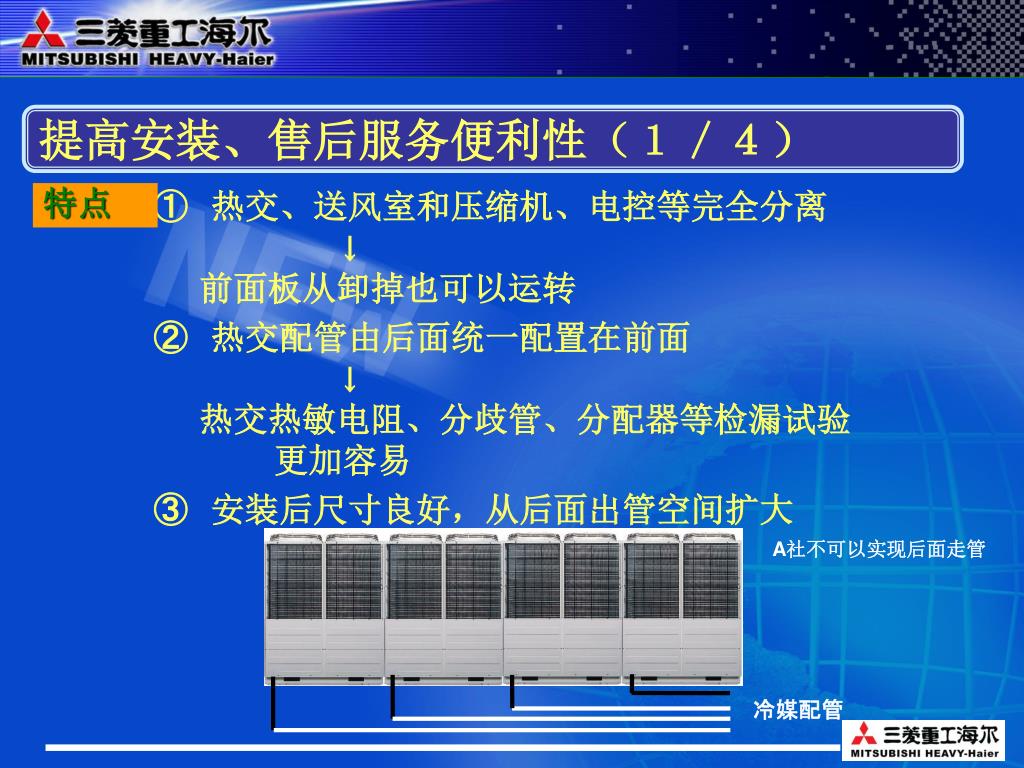 三菱重工海尔
MITSUBISHI HEAVY-Haier

提高安装、售后服务便利性（１／４）

特点

① 热交、送风室和压缩机、电控等完全分离
↓
前面板从卸掉也可以运转

② 热交配管由后面统一配置在前面
↓
热交热敏电阻、分歧管、分配器等检漏试验更加容易

③ 安装后尺寸良好，从后面出管空间扩大

A社不可以实现后面走管

冷媒配管

三菱重工海尔
MITSUBISHI HEAVY-Haier